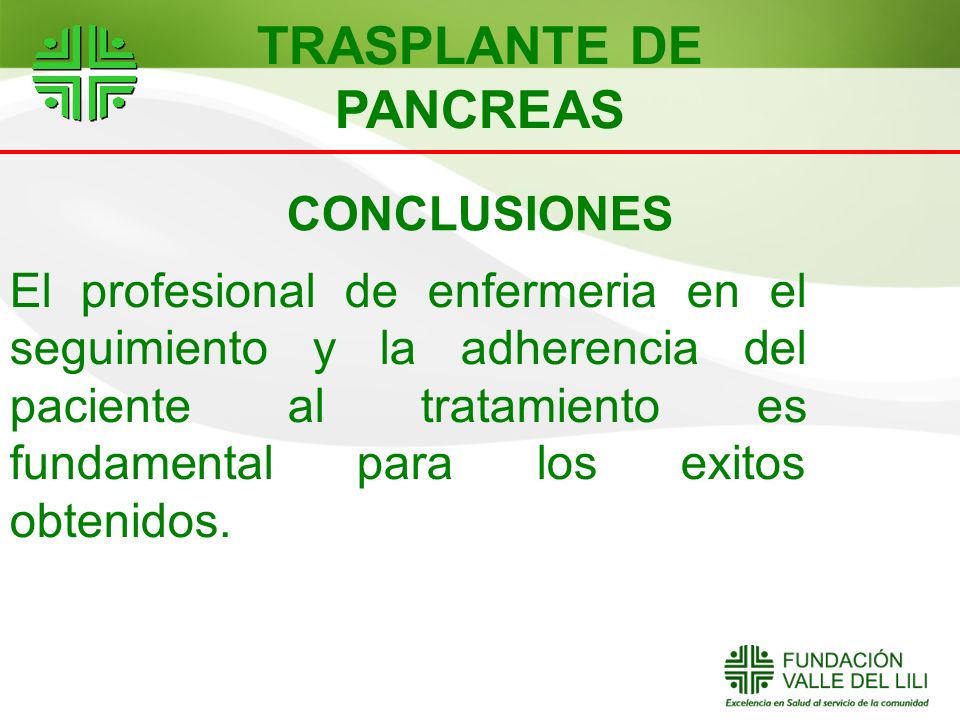 TRASPLANTE DE PANCREAS

CONCLUSIONES

El profesional de enfermeria en el seguimiento y la adherencia del paciente al tratamiento es fundamental para los exitos obtenidos.

FUNDACIÓN VALLE DEL LILI
Excelencia en Salud al servicio de la comunidad